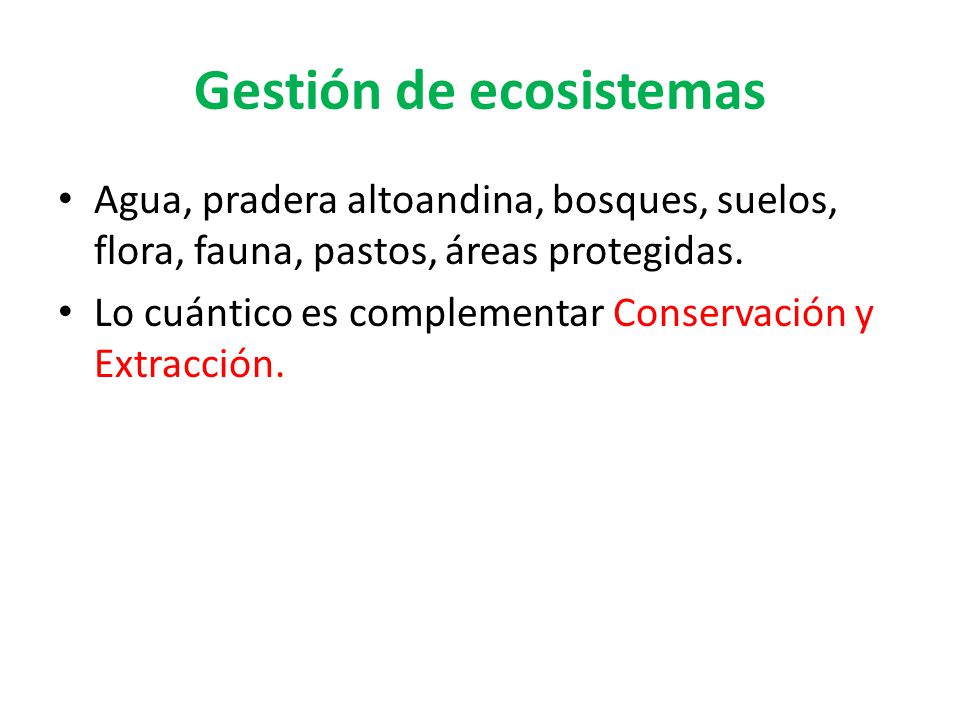 Gestión de ecosistemas

• Agua, pradera altoandina, bosques, suelos, flora, fauna, pastos, áreas protegidas.

• Lo cuántico es complementar Conservación y Extracción.